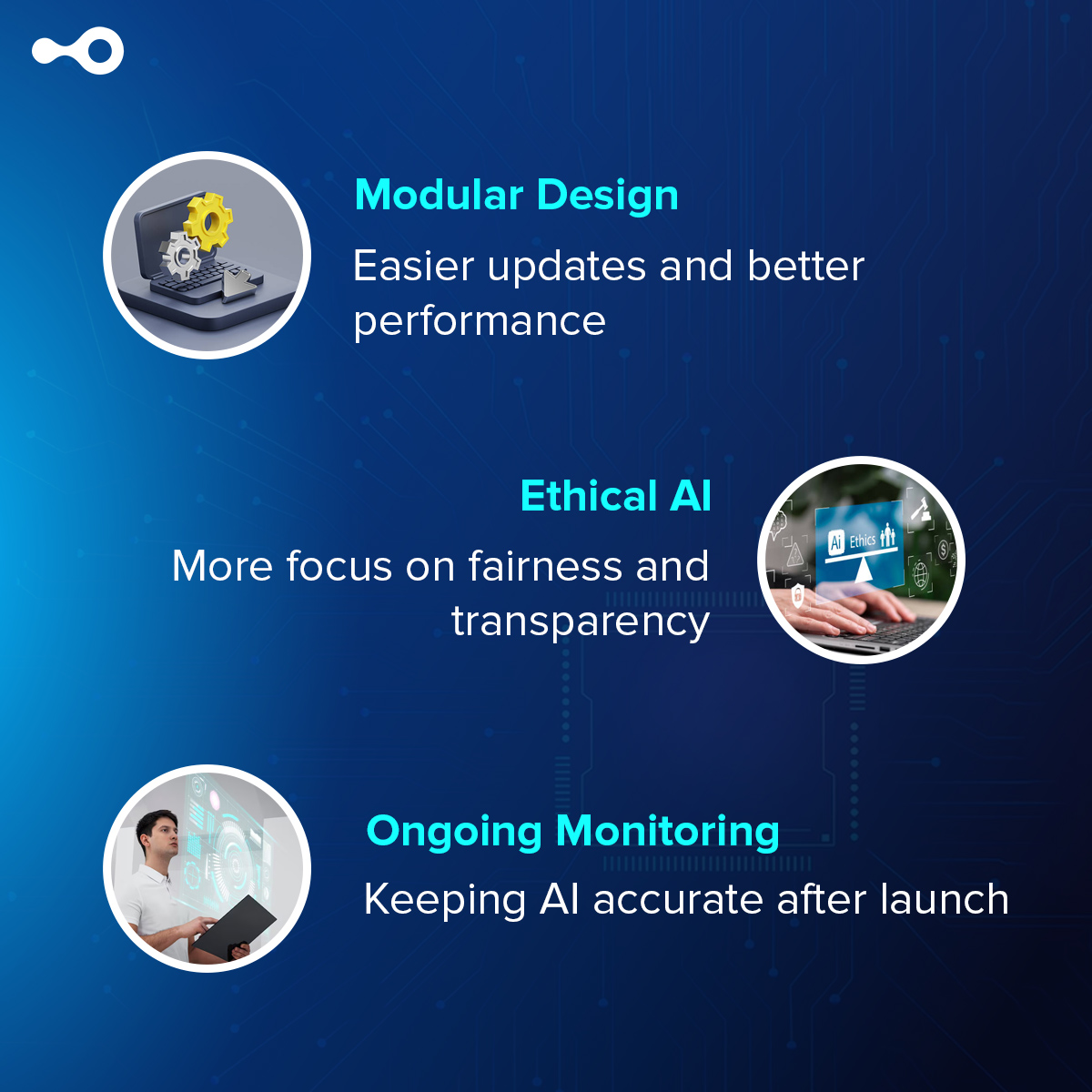 Modular Design

Easier updates and better performance

Ethical AI

More focus on fairness and transparency

Ai Ethics

Ongoing Monitoring

Keeping AI accurate after launch